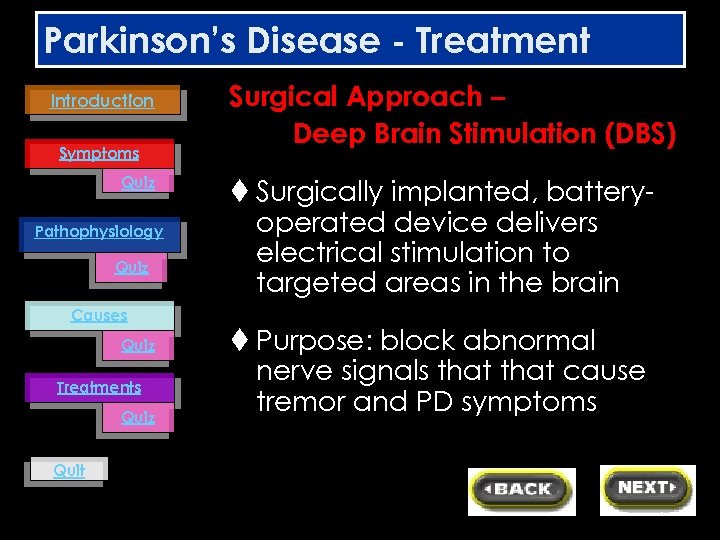 Parkinson's Disease - Treatment

Introduction

Symptoms

Quiz

Pathophysiology

Quiz

Causes

Quiz

Treatments

Quiz

Quit

Surgical Approach – Deep Brain Stimulation (DBS)

♦ Surgically implanted, battery-operated device delivers electrical stimulation to targeted areas in the brain

♦ Purpose: block abnormal nerve signals that that cause tremor and PD symptoms

BACK

NEXT